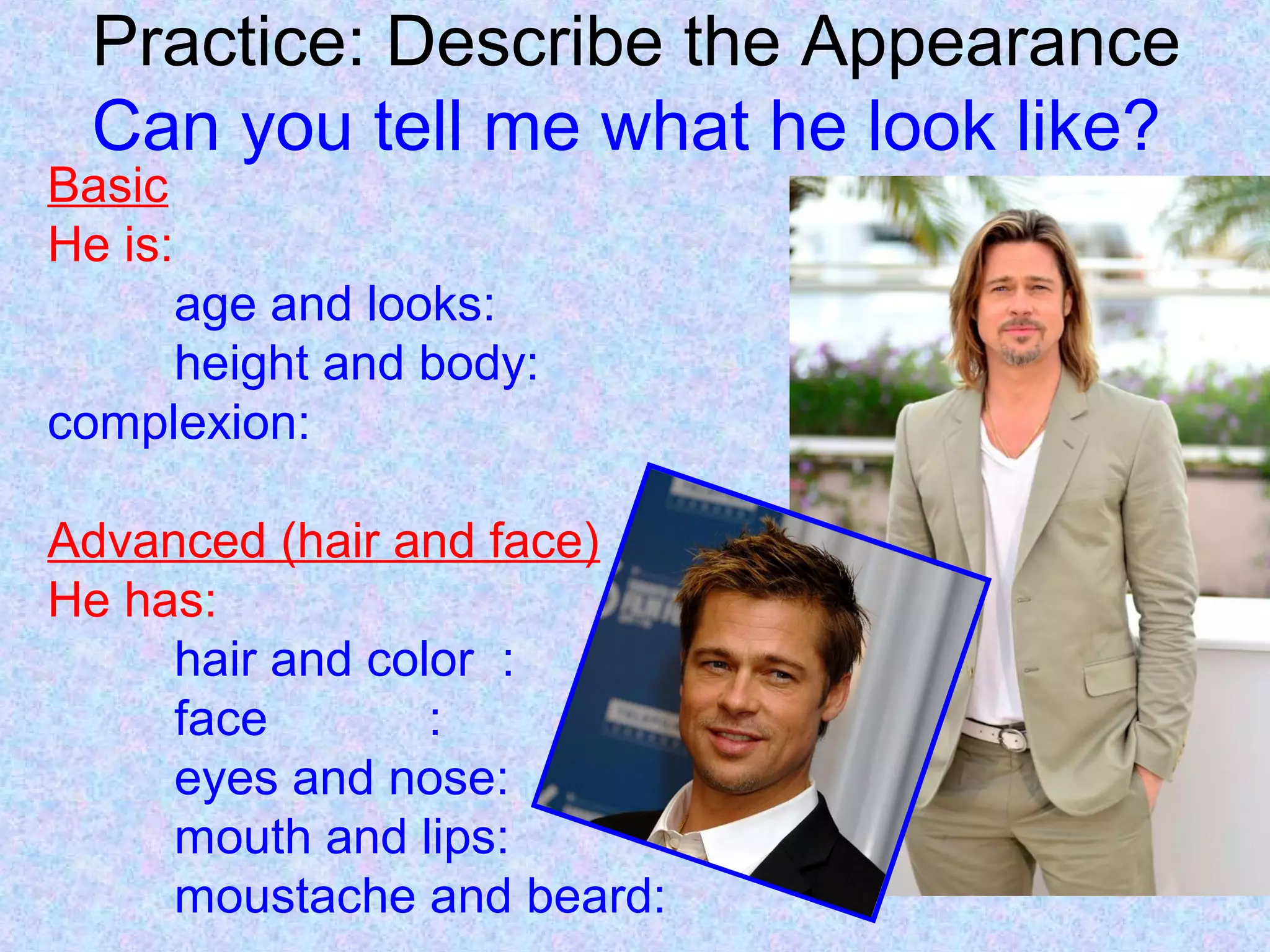 Practice: Describe the Appearance

Can you tell me what he look like?

Basic

He is:

age and looks:

height and body:

complexion:

Advanced (hair and face)

He has:

hair and color :

face :

eyes and nose:

mouth and lips:

moustache and beard: